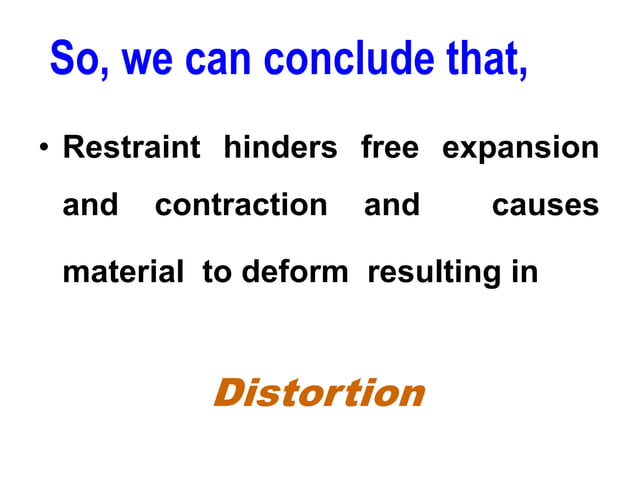 So, we can conclude that,

• Restraint hinders free expansion and contraction and causes material to deform resulting in

Distortion